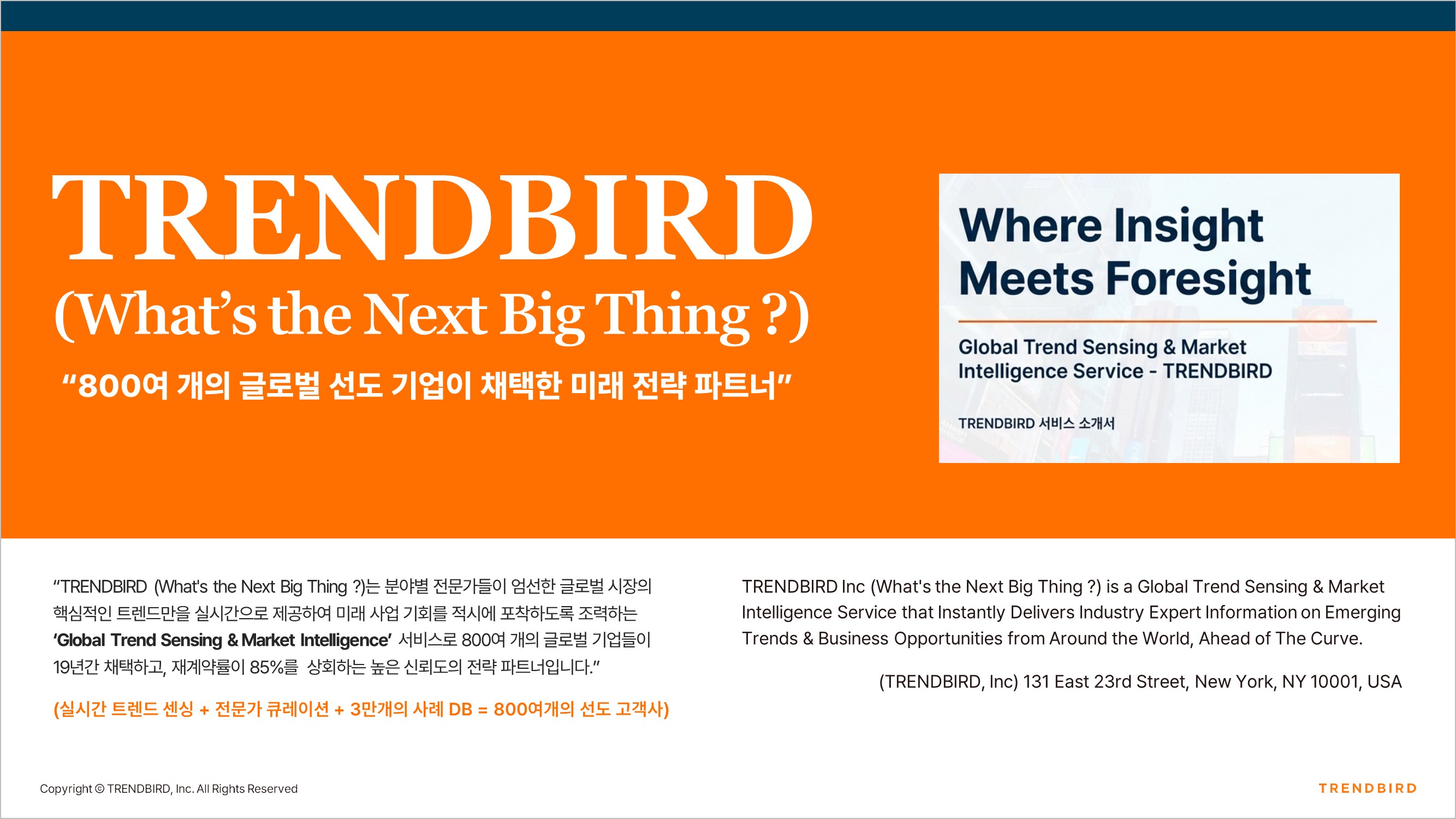 TRENDBIRD
(What's the Next Big Thing ?)

"800여 개의 글로벌 선도 기업이 채택한 미래 전략 파트너"

Where Insight Meets Foresight

Global Trend Sensing & Market Intelligence Service - TRENDBIRD

TRENDBIRD 서비스 소개서

"TRENDBIRD (What's the Next Big Thing ?)는 분야별 전문가들이 엄선한 글로벌 시장의 핵심적인 트렌드만을 실시간으로 제공하여 미래 사업 기회를 적시에 포착하도록 조력하는 'Global Trend Sensing & Market Intelligence' 서비스로 800여 개의 글로벌 기업들이 19년간 채택하고, 재계약률이 85%를 상회하는 높은 신뢰도의 전략 파트너입니다."

(실시간 트렌드 센싱 + 전문가 큐레이션 + 3만개의 사례 DB = 800여개의 선도 고객사)

TRENDBIRD Inc (What's the Next Big Thing ?) is a Global Trend Sensing & Market Intelligence Service that Instantly Delivers Industry Expert Information on Emerging Trends & Business Opportunities from Around the World, Ahead of The Curve.

(TRENDBIRD, Inc) 131 East 23rd Street, New York, NY 10001, USA

Copyright © TRENDBIRD, Inc. All Rights Reserved

TRENDBIRD